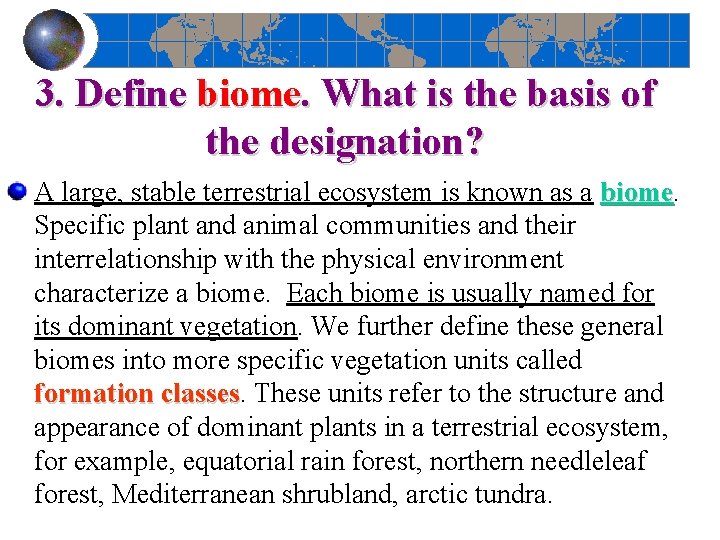 3. Define biome. What is the basis of the designation?

A large, stable terrestrial ecosystem is known as a biome. Specific plant and animal communities and their interrelationship with the physical environment characterize a biome. Each biome is usually named for its dominant vegetation. We further define these general biomes into more specific vegetation units called formation classes. These units refer to the structure and appearance of dominant plants in a terrestrial ecosystem, for example, equatorial rain forest, northern needleleaf forest, Mediterranean shrubland, arctic tundra.